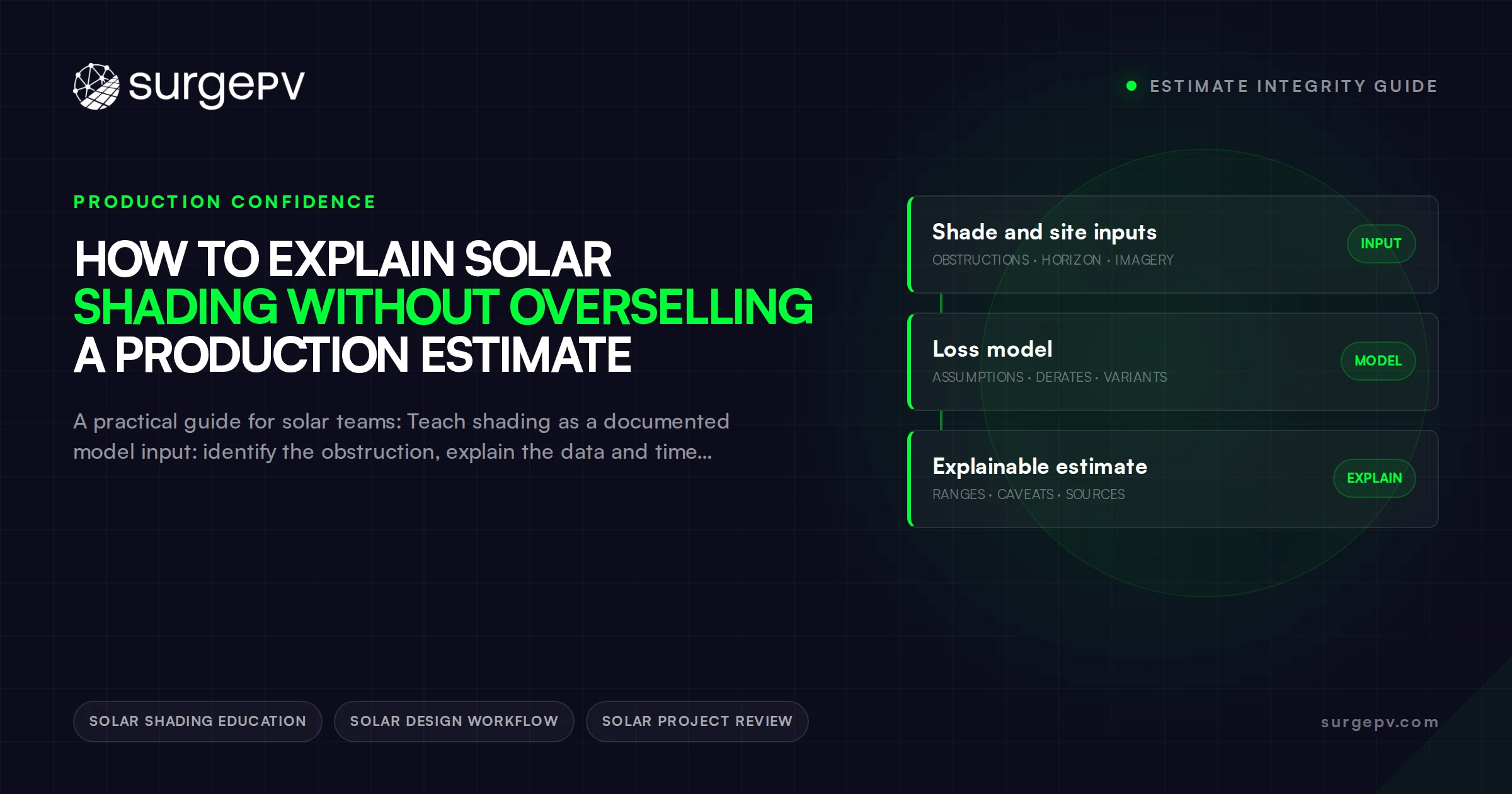 surgePV

ESTIMATE INTEGRITY GUIDE

PRODUCTION CONFIDENCE

HOW TO EXPLAIN SOLAR SHADING WITHOUT OVERSELLING A PRODUCTION ESTIMATE

A practical guide for solar teams: Teach shading as a documented model input: identify the obstruction, explain the data and time...

Shade and site inputs
OBSTRUCTIONS · HORIZON · IMAGERY
INPUT

Loss model
ASSUMPTIONS · DERATES · VARIANTS
MODEL

Explainable estimate
RANGES · CAVEATS · SOURCES
EXPLAIN

SOLAR SHADING EDUCATION

SOLAR DESIGN WORKFLOW

SOLAR PROJECT REVIEW

surgepv.com